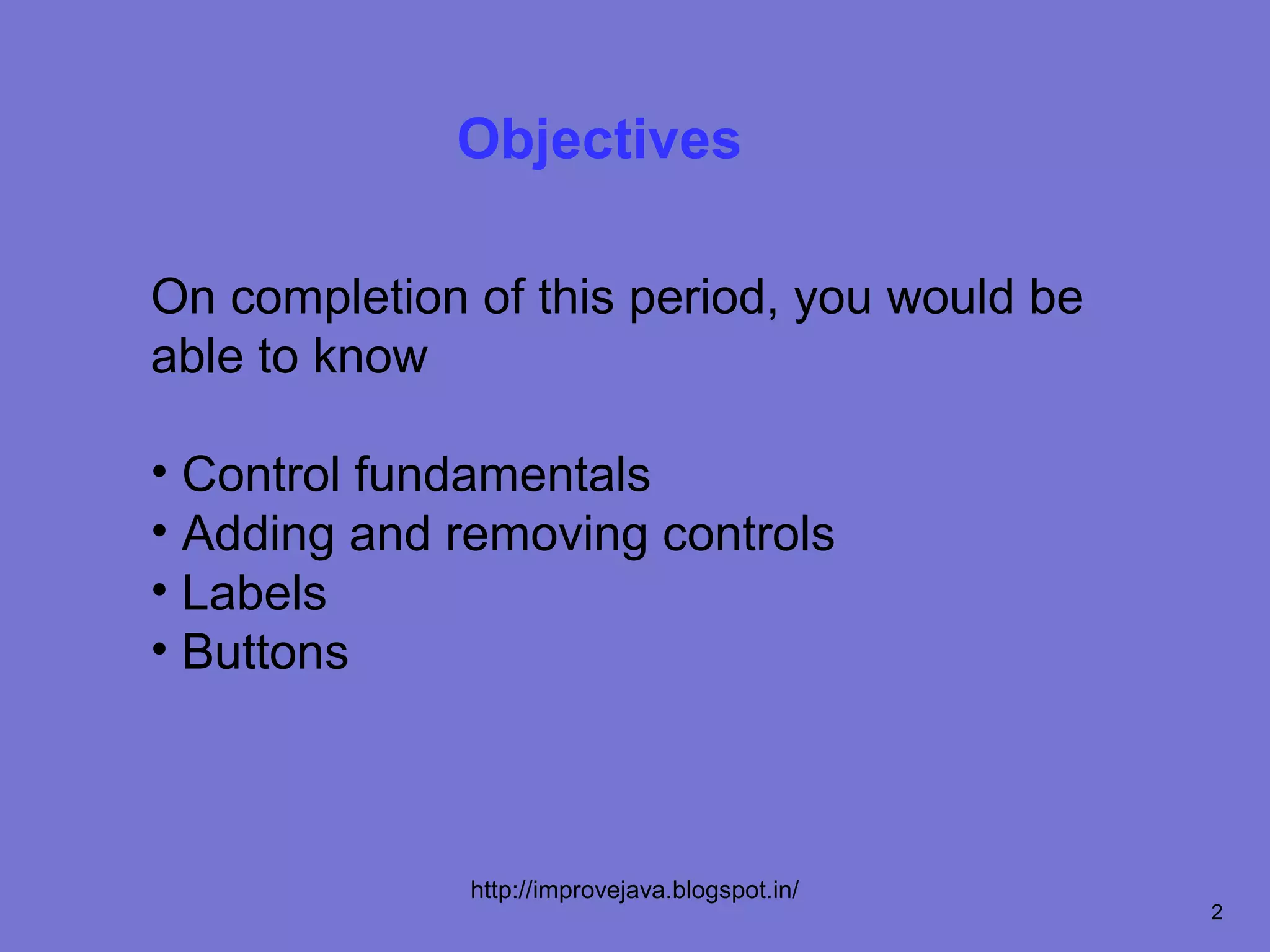 Objectives

On completion of this period, you would be able to know

• Control fundamentals
• Adding and removing controls
• Labels
• Buttons

http://improvejava.blogspot.in/

2